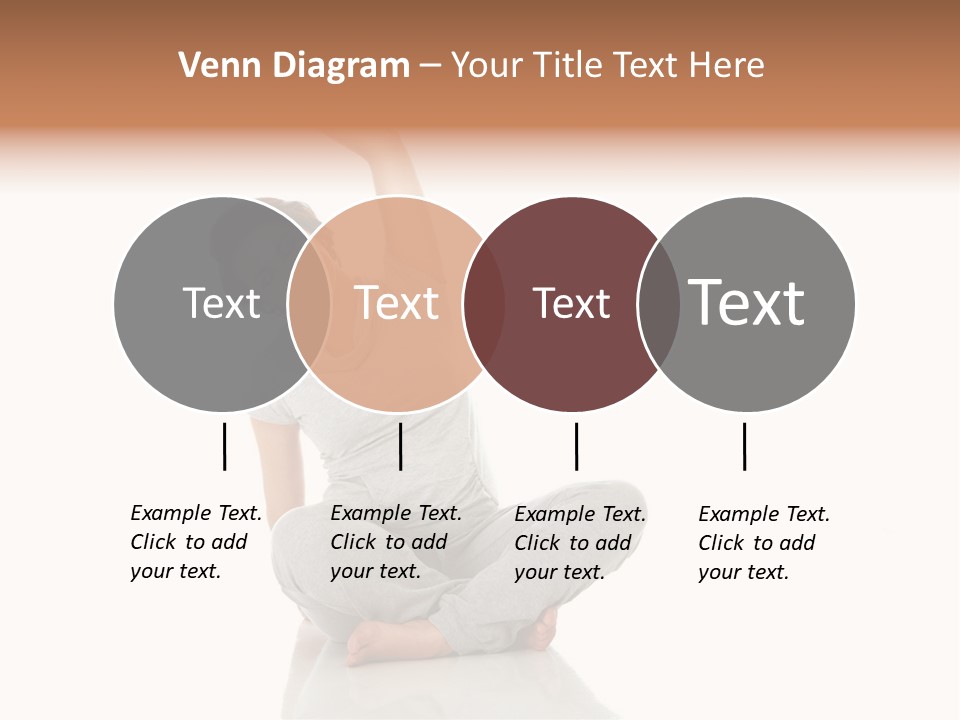 Venn Diagram – Your Title Text Here

Text

Text

Text

Text

Example Text. Click to add your text.

Example Text. Click to add your text.

Example Text. Click to add your text.

Example Text. Click to add your text.